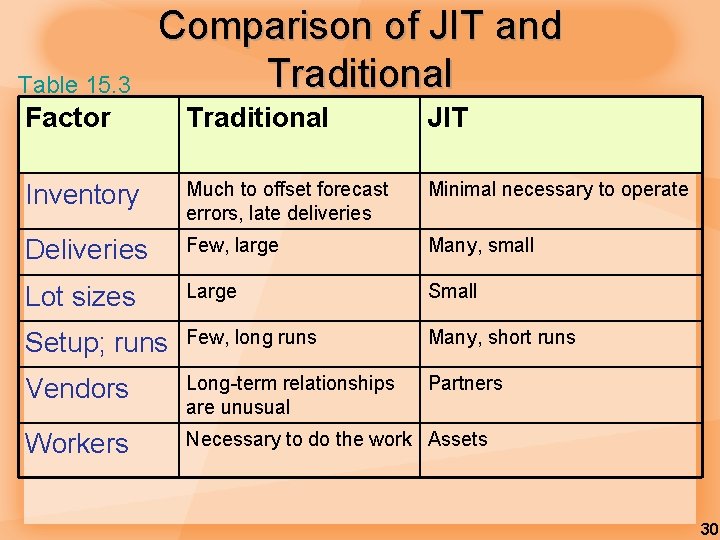 Comparison of JIT and Traditional

Table 15.3

| Factor | Traditional | JIT |
|---|---|---|
| Inventory | Much to offset forecast errors, late deliveries | Minimal necessary to operate |
| Deliveries | Few, large | Many, small |
| Lot sizes | Large | Small |
| Setup; runs | Few, long runs | Many, short runs |
| Vendors | Long-term relationships are unusual | Partners |
| Workers | Necessary to do the work | Assets |

30